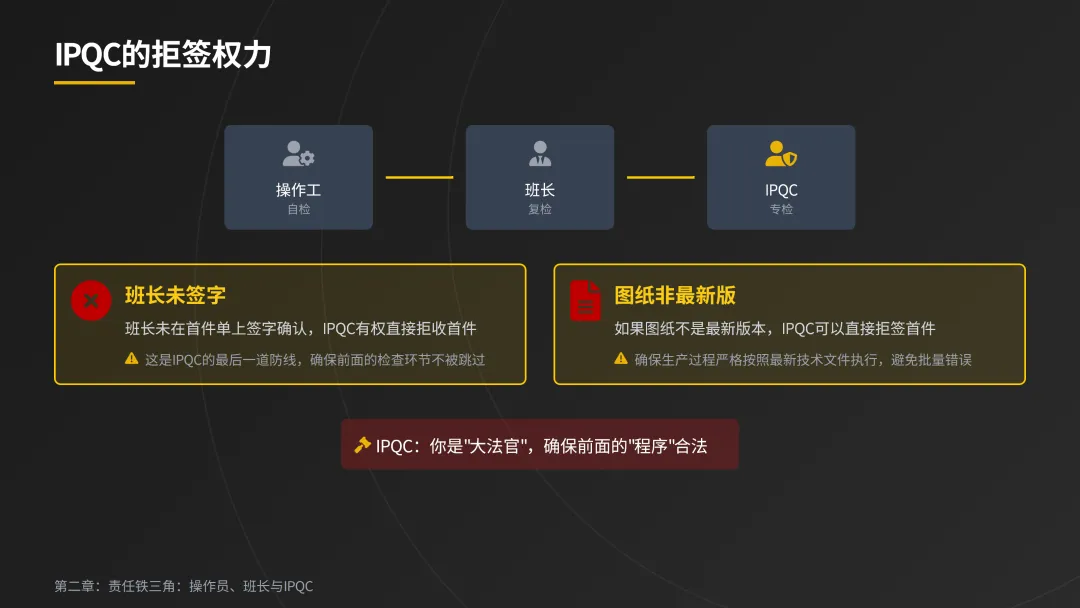 IPQC的拒签权力

操作工
自检

班长
复检

IPQC
专检

班长未签字
班长未在首件单上签字确认，IPQC有权直接拒收首件
这是IPQC的最后一道防线，确保前面的检查环节不被跳过

图纸非最新版
如果图纸不是最新版本，IPQC可以直接拒签首件
确保生产过程严格按照最新技术文件执行，避免批量错误

IPQC：你是"大法官"，确保前面的"程序"合法

第二章：责任铁三角：操作员、班长与IPQC